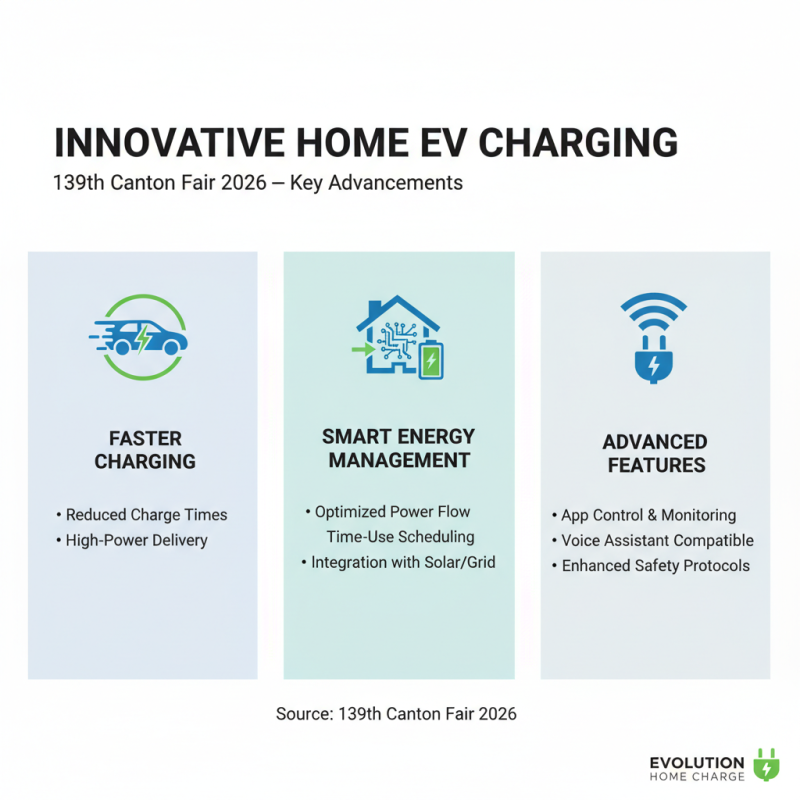 INNOVATIVE HOME EV CHARGING

139th Canton Fair 2026 — Key Advancements

FASTER CHARGING

• Reduced Charge Times
• High-Power Delivery

SMART ENERGY MANAGEMENT

• Optimized Power Flow
Time-Use Scheduling
• Integration with Solar/Grid

ADVANCED FEATURES

• App Control & Monitoring
• Voice Assistant Compatible
• Enhanced Safety Protocols

Source: 139th Canton Fair 2026

EVOLUTION
HOME CHARGE